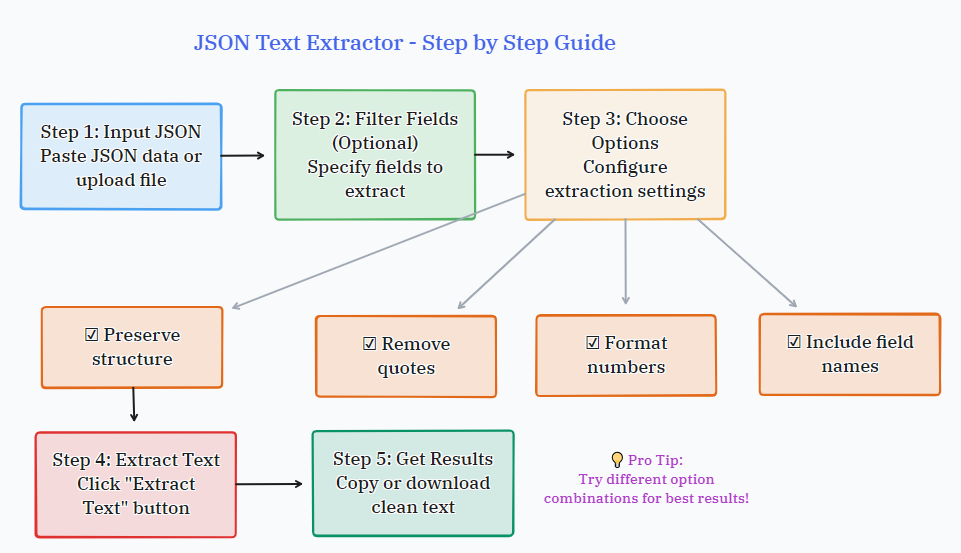 JSON Text Extractor - Step by Step Guide

Step 1: Input JSON
Paste JSON data or upload file

Step 2: Filter Fields (Optional)
Specify fields to extract

Step 3: Choose Options
Configure extraction settings

☑ Preserve structure

☑ Remove quotes

☑ Format numbers

☑ Include field names

Step 4: Extract Text
Click "Extract Text" button

Step 5: Get Results
Copy or download clean text

💡 Pro Tip:
Try different option combinations for best results!